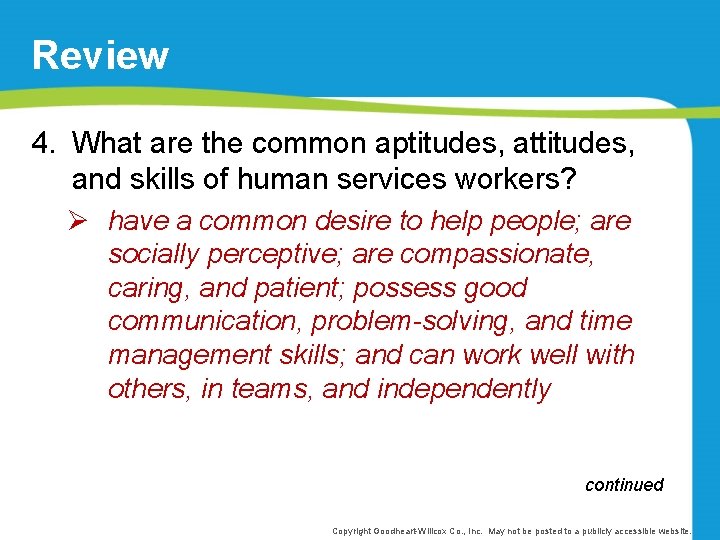 Review

4. What are the common aptitudes, attitudes, and skills of human services workers?

➢ have a common desire to help people; are socially perceptive; are compassionate, caring, and patient; possess good communication, problem-solving, and time management skills; and can work well with others, in teams, and independently

continued

Copyright Goodheart-Willcox Co., Inc. May not be posted to a publicly accessible website.